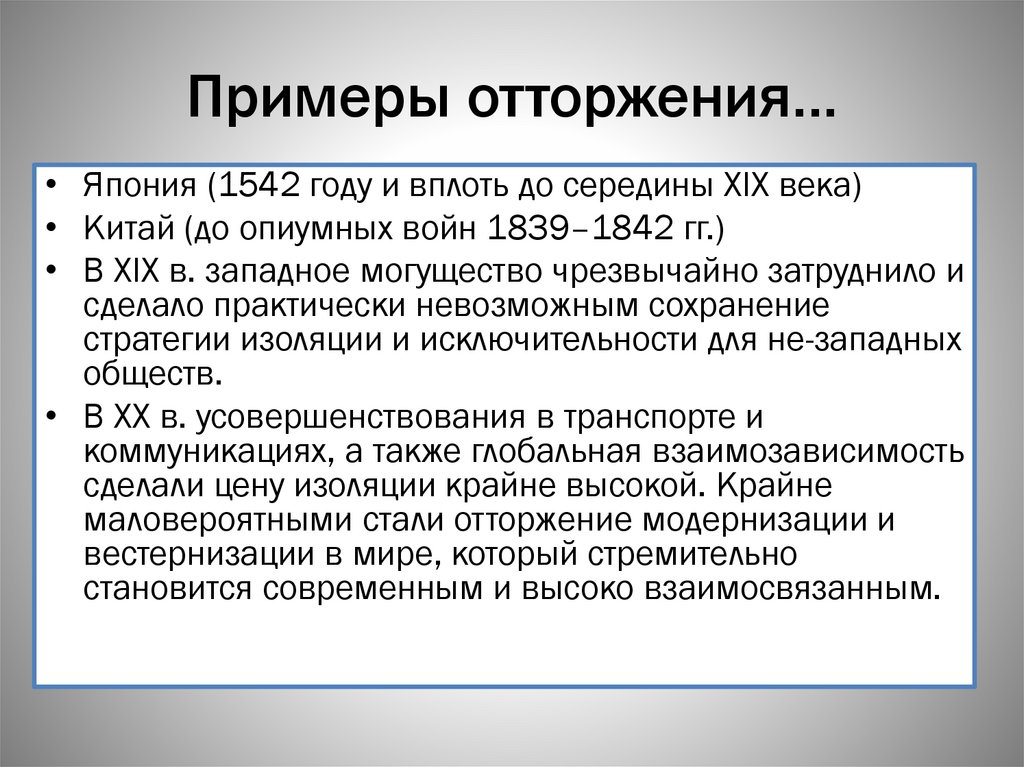 Примеры отторжения...

• Япония (1542 году и вплоть до середины XIX века)
• Китай (до опиумных войн 1839–1842 гг.)
• В XIX в. западное могущество чрезвычайно затруднило и сделало практически невозможным сохранение стратегии изоляции и исключительности для не-западных обществ.
• В XX в. усовершенствования в транспорте и коммуникациях, а также глобальная взаимозависимость сделали цену изоляции крайне высокой. Крайне маловероятными стали отторжение модернизации и вестернизации в мире, который стремительно становится современным и высоко взаимосвязанным.